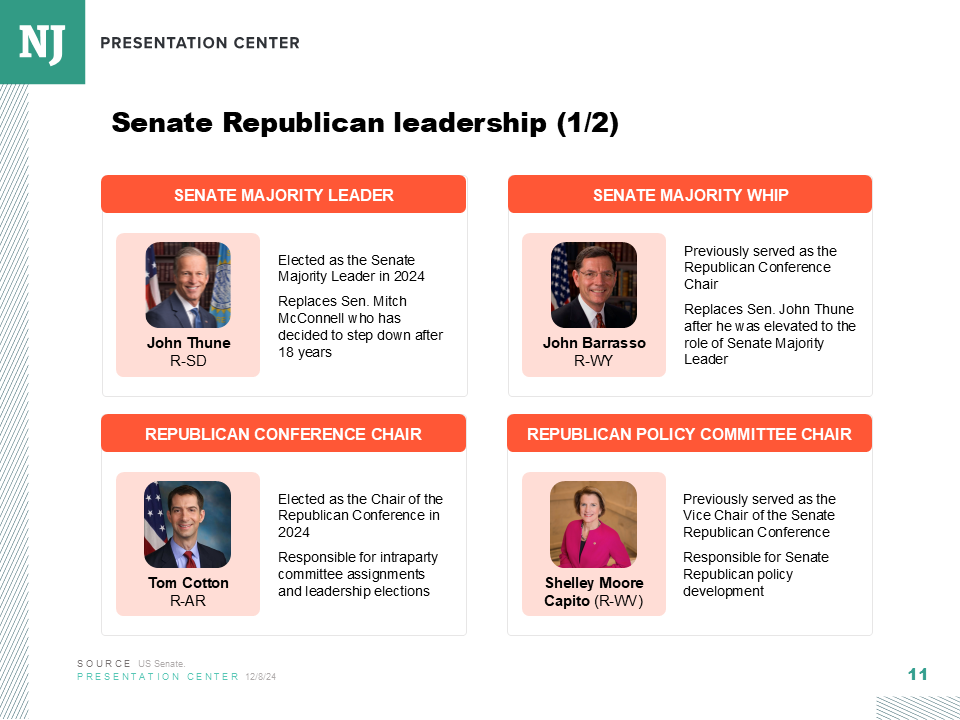 NJ PRESENTATION CENTER

Senate Republican leadership (1/2)

SENATE MAJORITY LEADER

John Thune
R-SD

Elected as the Senate Majority Leader in 2024

Replaces Sen. Mitch McConnell who has decided to step down after 18 years

SENATE MAJORITY WHIP

John Barrasso
R-WY

Previously served as the Republican Conference Chair

Replaces Sen. John Thune after he was elevated to the role of Senate Majority Leader

REPUBLICAN CONFERENCE CHAIR

Tom Cotton
R-AR

Elected as the Chair of the Republican Conference in 2024

Responsible for intraparty committee assignments and leadership elections

REPUBLICAN POLICY COMMITTEE CHAIR

Shelley Moore Capito (R-WV)

Previously served as the Vice Chair of the Senate Republican Conference

Responsible for Senate Republican policy development

SOURCE US Senate.
PRESENTATION CENTER 12/8/24

11